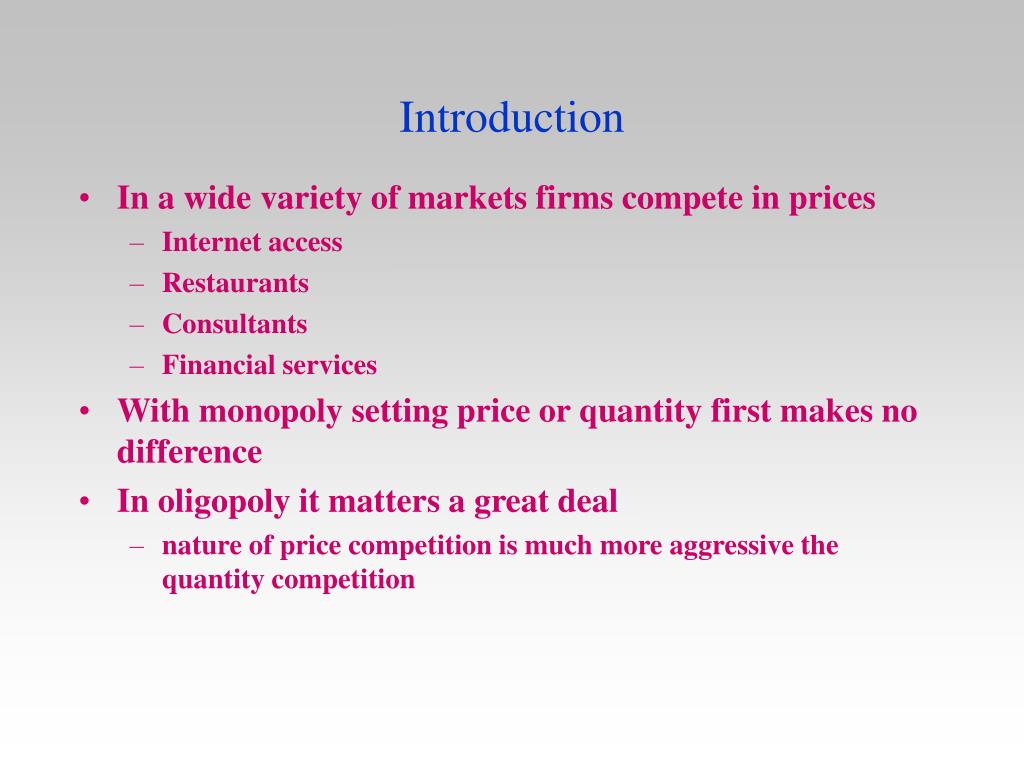 Introduction

• In a wide variety of markets firms compete in prices
  – Internet access
  – Restaurants
  – Consultants
  – Financial services
• With monopoly setting price or quantity first makes no difference
• In oligopoly it matters a great deal
  – nature of price competition is much more aggressive the quantity competition